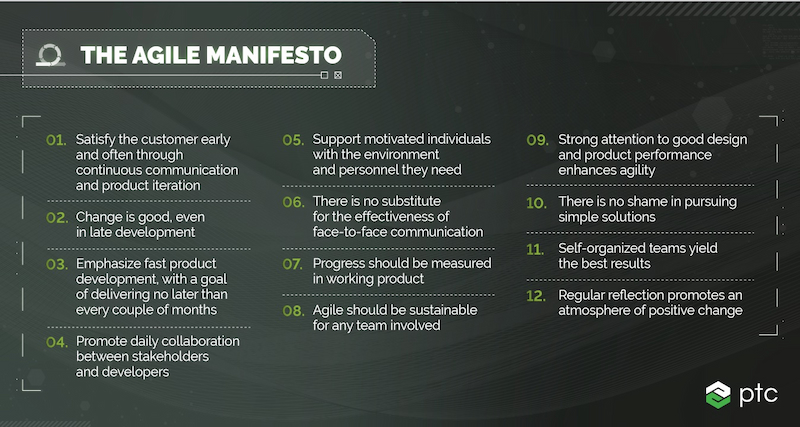 THE AGILE MANIFESTO

01. Satisfy the customer early and often through continuous communication and product iteration

02. Change is good, even in late development

03. Emphasize fast product development, with a goal of delivering no later than every couple of months

04. Promote daily collaboration between stakeholders and developers

05. Support motivated individuals with the environment and personnel they need

06. There is no substitute for the effectiveness of face-to-face communication

07. Progress should be measured in working product

08. Agile should be sustainable for any team involved

09. Strong attention to good design and product performance enhances agility

10. There is no shame in pursuing simple solutions

11. Self-organized teams yield the best results

12. Regular reflection promotes an atmosphere of positive change

ptc